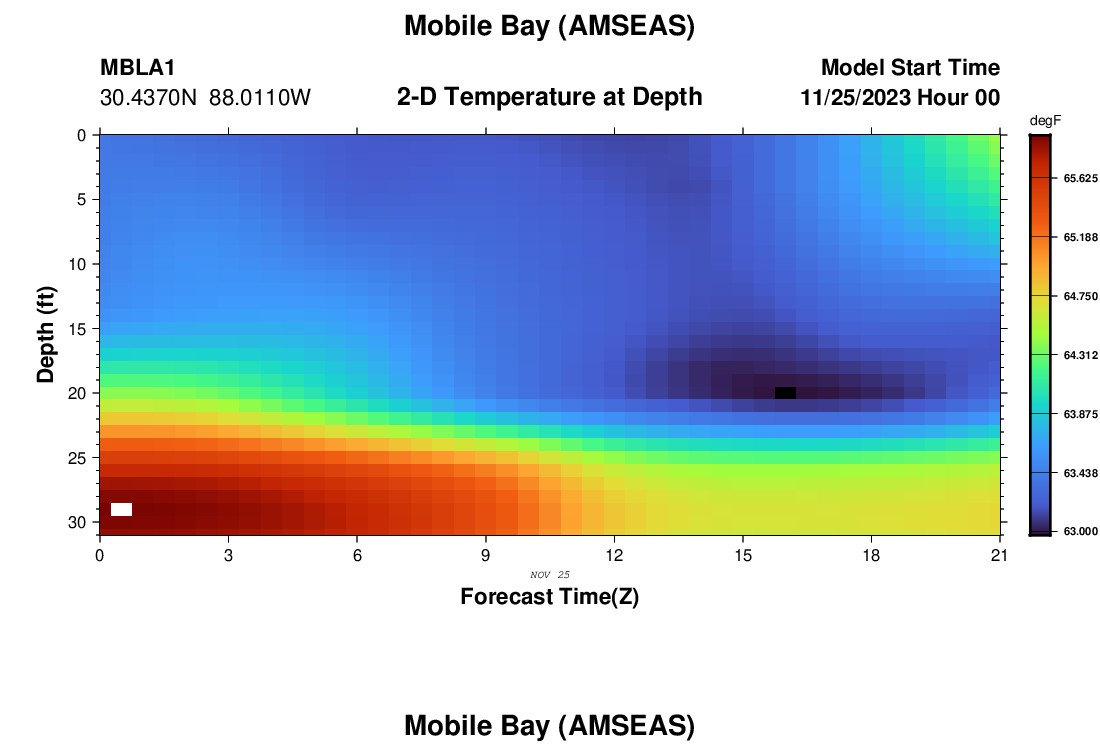 Mobile Bay (AMSEAS)

MBLA1
30.4370N 88.0110W

2-D Temperature at Depth

Model Start Time
11/25/2023 Hour 00

degF
65.625
65.188
64.750
64.312
63.875
63.438
63.000

Depth (ft)
0
5
10
15
20
25
30

0
3
6
9
12
15
18
21

NOV 25

Forecast Time(Z)

Mobile Bay (AMSEAS)